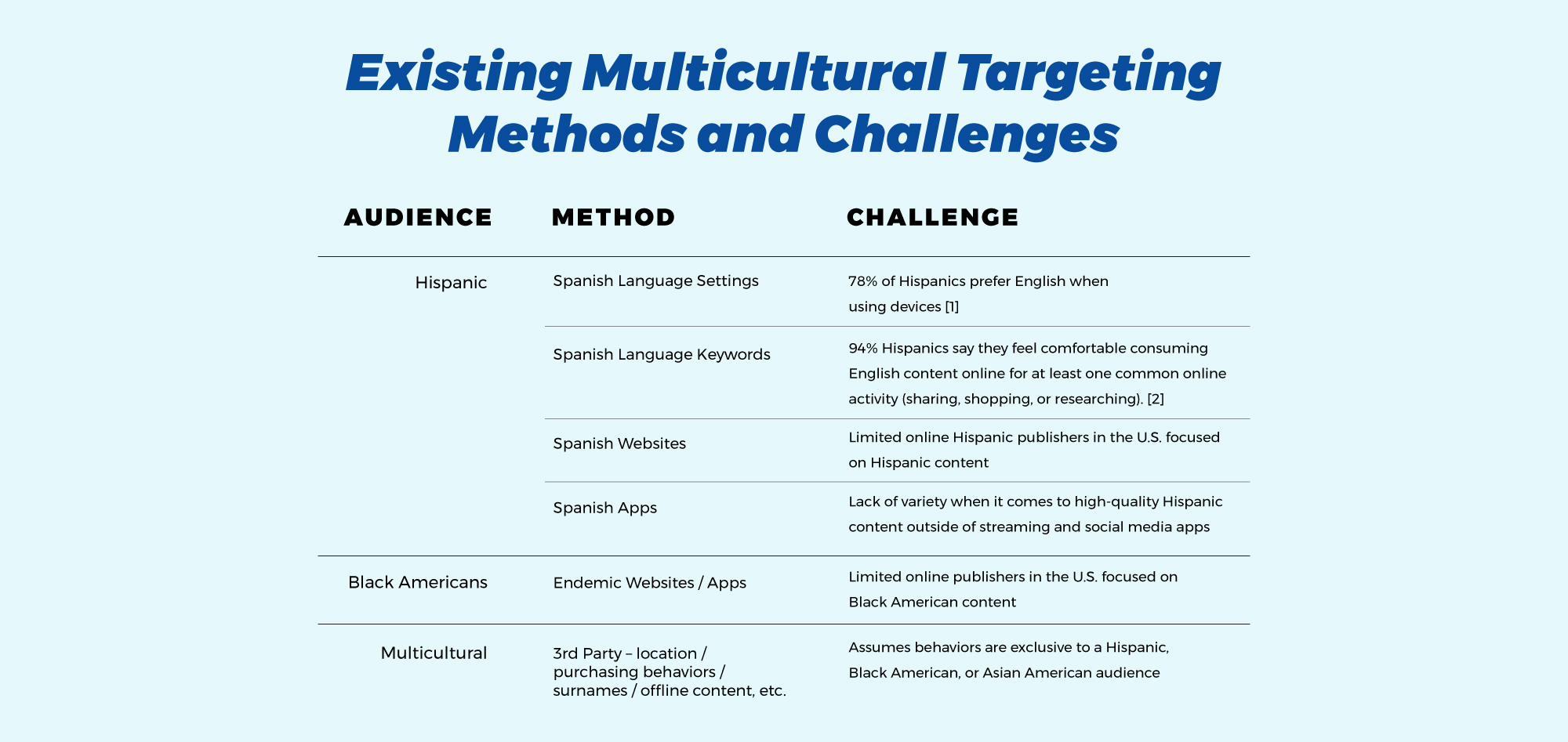 Existing Multicultural Targeting Methods and Challenges

| AUDIENCE | METHOD | CHALLENGE |
|---|---|---|
| Hispanic | Spanish Language Settings | 78% of Hispanics prefer English when using devices [1] |
| | Spanish Language Keywords | 94% Hispanics say they feel comfortable consuming English content online for at least one common online activity (sharing, shopping, or researching). [2] |
| | Spanish Websites | Limited online Hispanic publishers in the U.S. focused on Hispanic content |
| | Spanish Apps | Lack of variety when it comes to high-quality Hispanic content outside of streaming and social media apps |
| Black Americans | Endemic Websites / Apps | Limited online publishers in the U.S. focused on Black American content |
| Multicultural | 3rd Party – location / purchasing behaviors / surnames / offline content, etc. | Assumes behaviors are exclusive to a Hispanic, Black American, or Asian American audience |